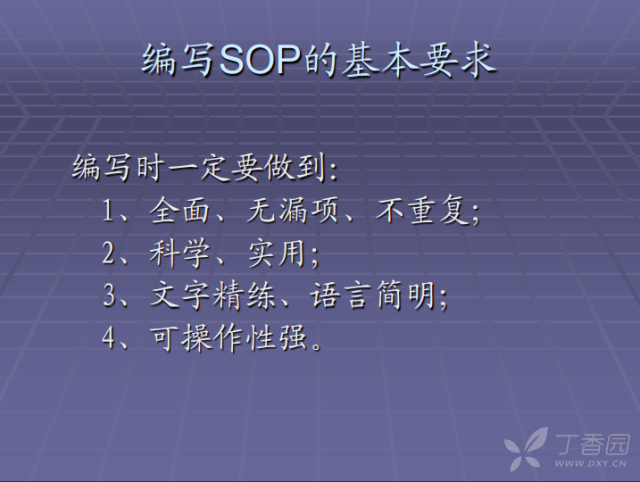 编写SOP的基本要求

编写时一定要做到:

1、全面、无漏项、不重复;

2、科学、实用;

3、文字精练、语言简明;

4、可操作性强。

丁香园
WWW.DXY.CN